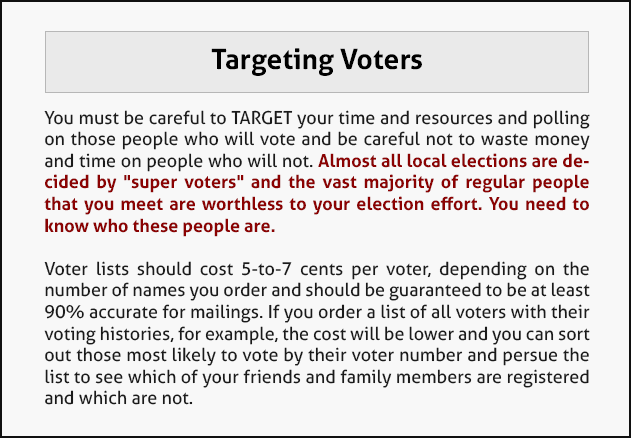 Targeting Voters

You must be careful to TARGET your time and resources and polling on those people who will vote and be careful not to waste money and time on people who will not. Almost all local elections are decided by "super voters" and the vast majority of regular people that you meet are worthless to your election effort. You need to know who these people are.

Voter lists should cost 5-to-7 cents per voter, depending on the number of names you order and should be guaranteed to be at least 90% accurate for mailings. If you order a list of all voters with their voting histories, for example, the cost will be lower and you can sort out those most likely to vote by their voter number and persue the list to see which of your friends and family members are registered and which are not.